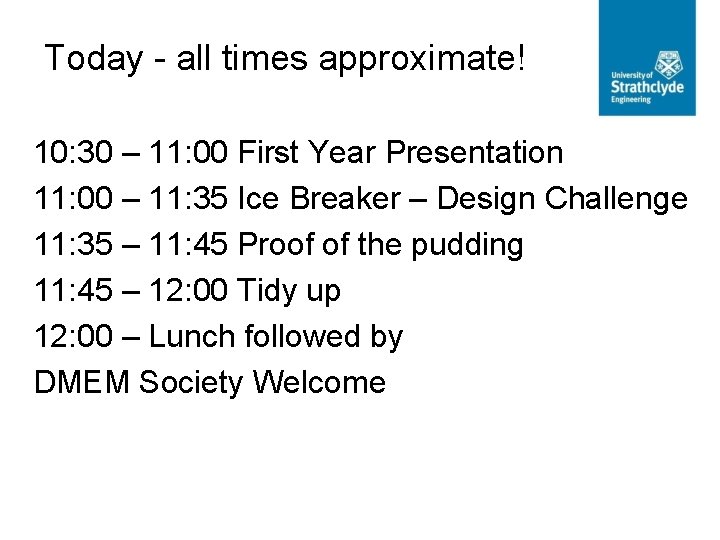 Today - all times approximate!

University of
Strathclyde
Engineering

10:30 – 11:00 First Year Presentation

11:00 – 11:35 Ice Breaker – Design Challenge

11:35 – 11:45 Proof of the pudding

11:45 – 12:00 Tidy up

12:00 – Lunch followed by

DMEM Society Welcome